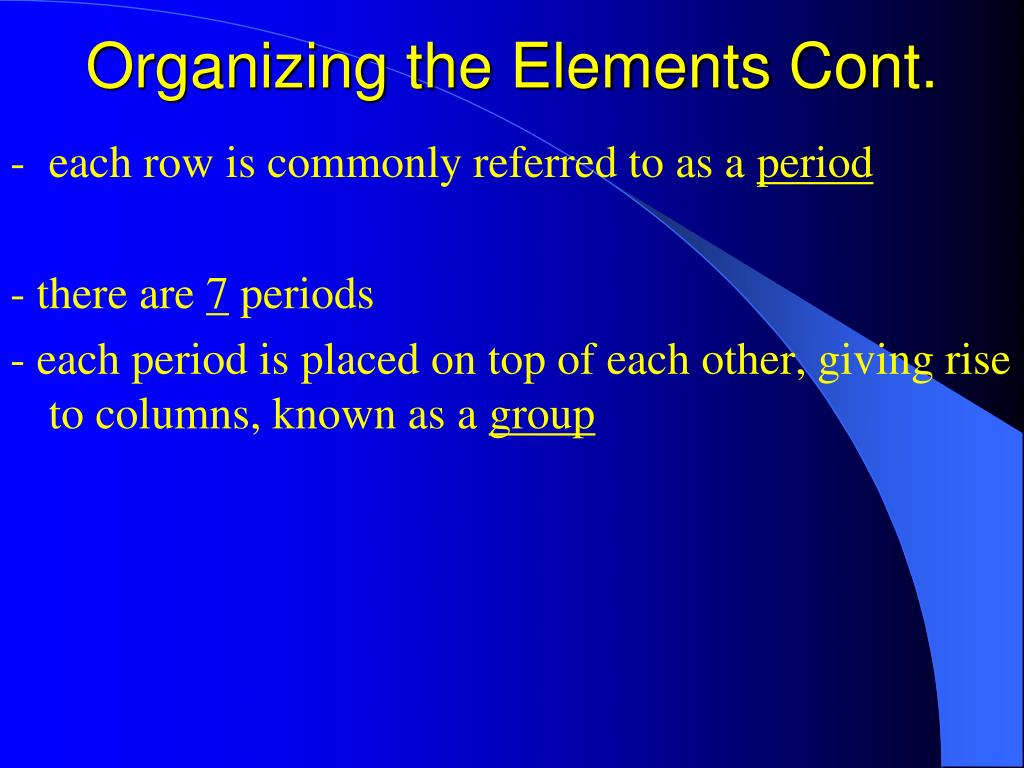 Organizing the Elements Cont.

- each row is commonly referred to as a period

- there are 7 periods

- each period is placed on top of each other, giving rise to columns, known as a group